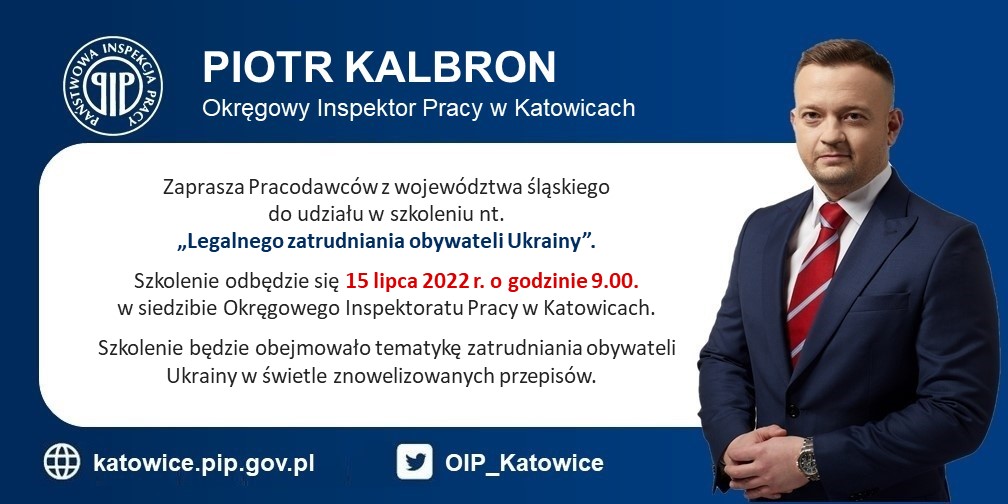 PAŃSTWOWA INSPEKCJA PRACY
PIP

PIOTR KALBRON
Okręgowy Inspektor Pracy w Katowicach

Zaprasza Pracodawców z województwa śląskiego do udziału w szkoleniu nt. „Legalnego zatrudniania obywateli Ukrainy”.

Szkolenie odbędzie się 15 lipca 2022 r. o godzinie 9.00. w siedzibie Okręgowego Inspektoratu Pracy w Katowicach.

Szkolenie będzie obejmowało tematykę zatrudniania obywateli Ukrainy w świetle znowelizowanych przepisów.

katowice.pip.gov.pl

OIP_Katowice